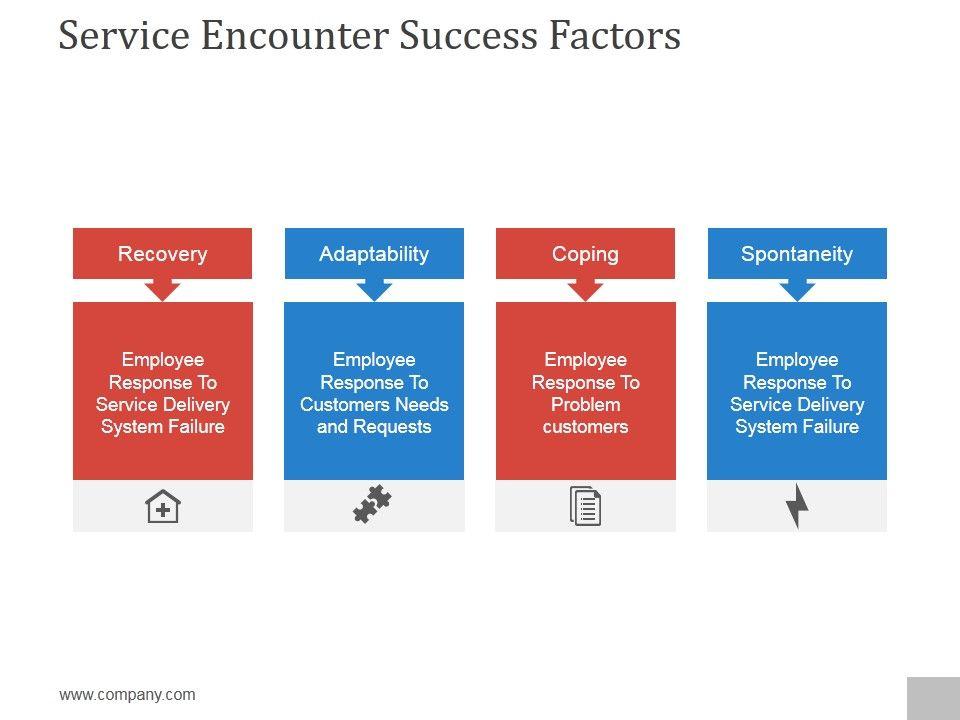 Service Encounter Success Factors

Recovery

Employee Response To Service Delivery System Failure

Adaptability

Employee Response To Customers Needs and Requests

Coping

Employee Response To Problem customers

Spontaneity

Employee Response To Service Delivery System Failure

www.company.com